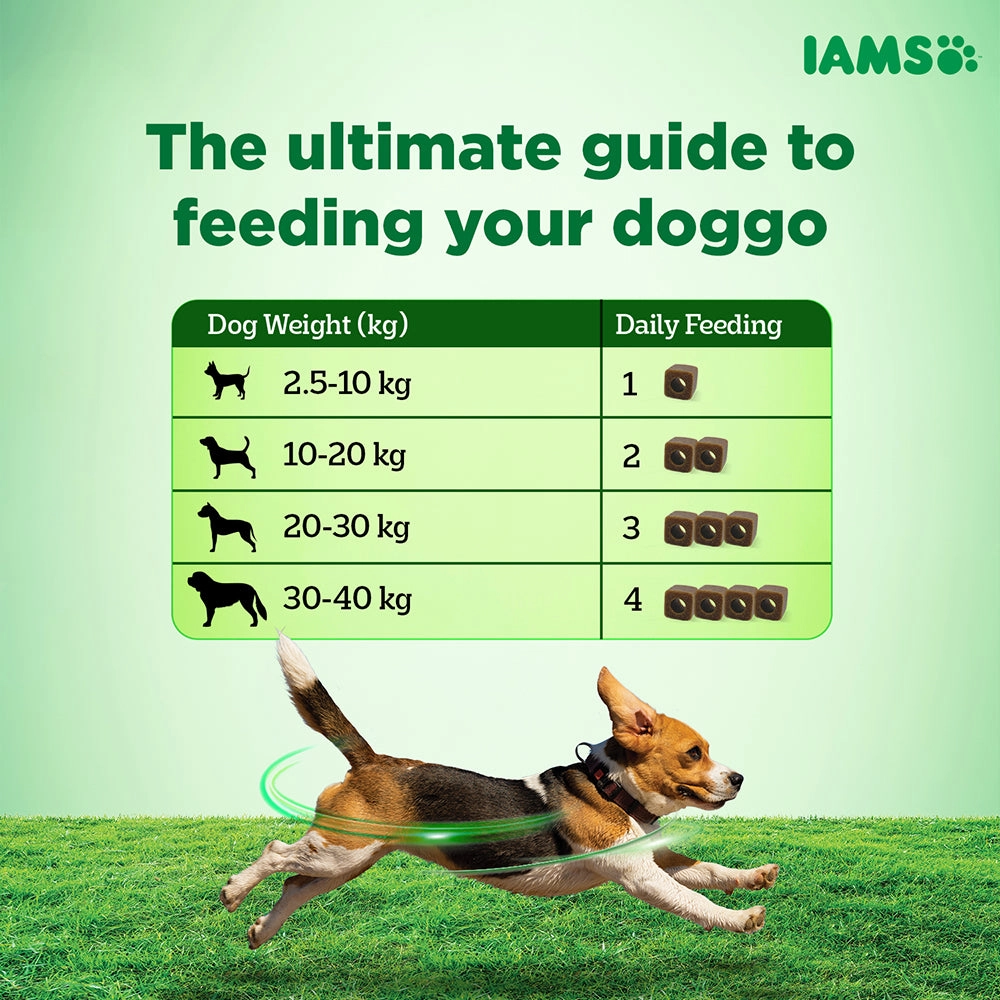 IAMS

The ultimate guide to feeding your doggo

| Dog Weight (kg) | Daily Feeding |
|---|---|
| 2.5-10 kg | 1 |
| 10-20 kg | 2 |
| 20-30 kg | 3 |
| 30-40 kg | 4 |